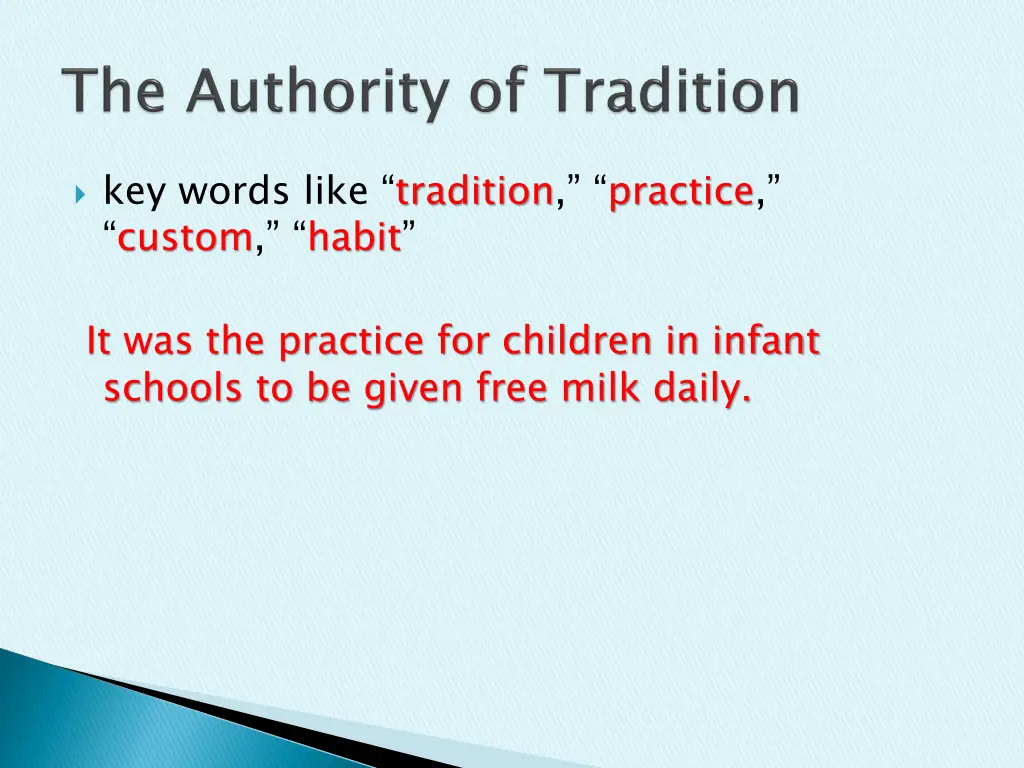 The Authority of Tradition

key words like “tradition,” “practice,” “custom,” “habit”

It was the practice for children in infant schools to be given free milk daily.